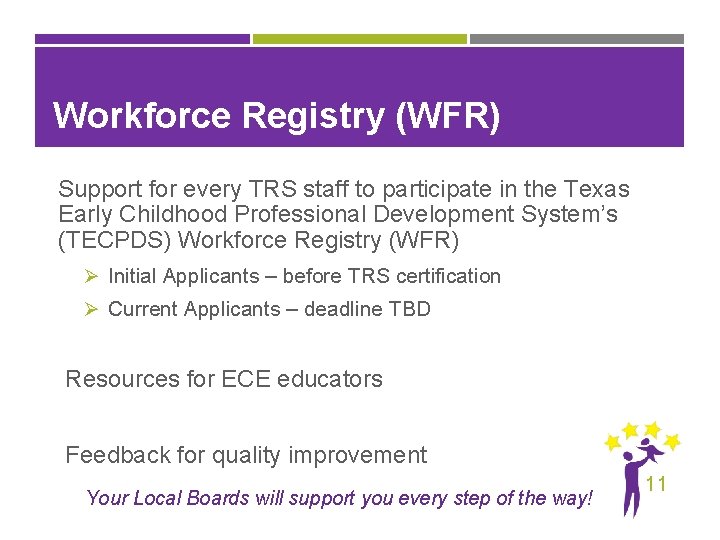 Workforce Registry (WFR)

Support for every TRS staff to participate in the Texas Early Childhood Professional Development System's (TECPDS) Workforce Registry (WFR)

➢ Initial Applicants – before TRS certification

➢ Current Applicants – deadline TBD

Resources for ECE educators

Feedback for quality improvement

Your Local Boards will support you every step of the way!

11